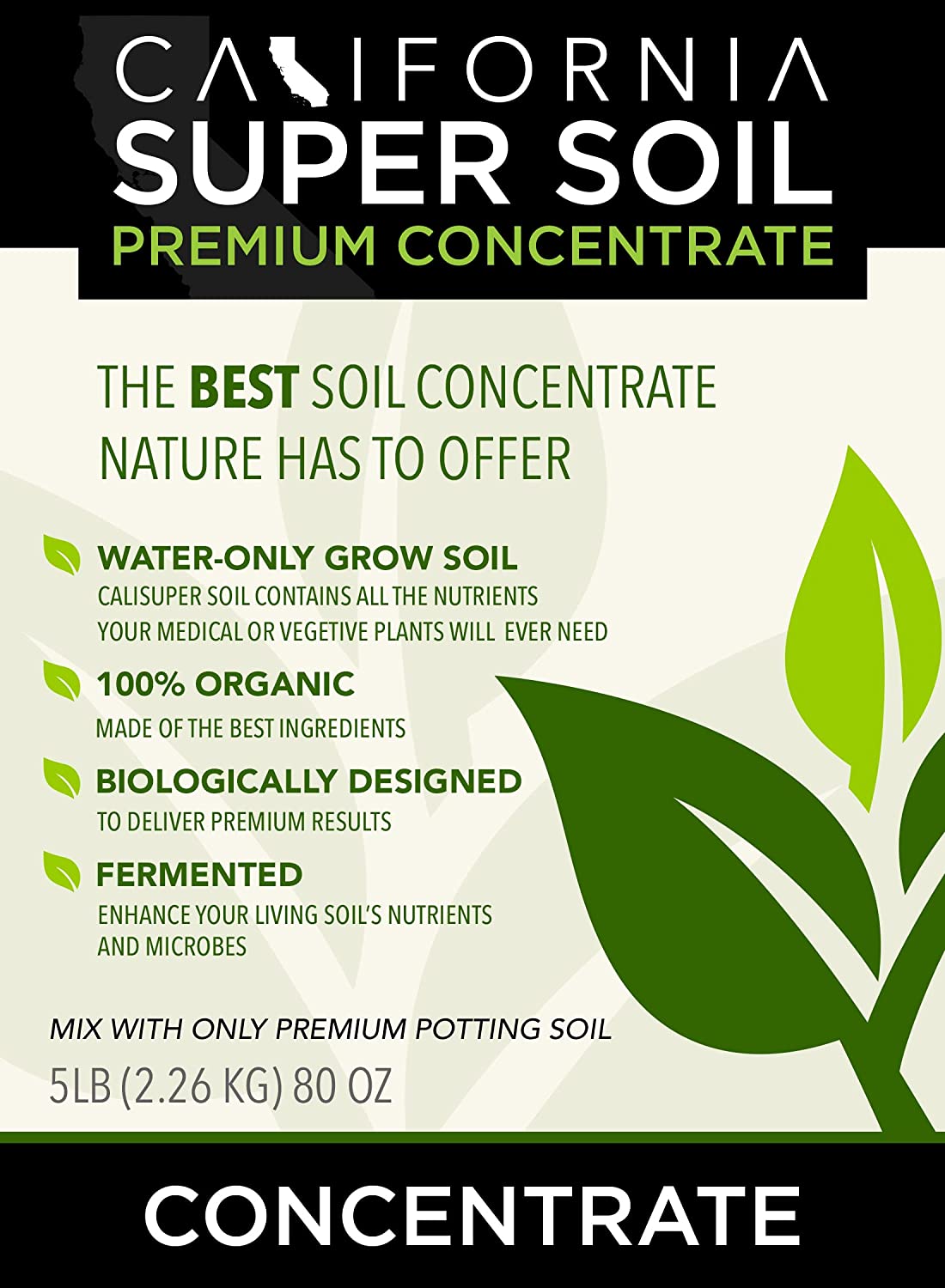 CALIFORNIA
SUPER SOIL
PREMIUM CONCENTRATE

THE BEST SOIL CONCENTRATE NATURE HAS TO OFFER

WATER-ONLY GROW SOIL
CALISUPER SOIL CONTAINS ALL THE NUTRIENTS YOUR MEDICAL OR VEGETIVE PLANTS WILL EVER NEED

100% ORGANIC
MADE OF THE BEST INGREDIENTS

BIOLOGICALLY DESIGNED
TO DELIVER PREMIUM RESULTS

FERMENTED
ENHANCE YOUR LIVING SOIL'S NUTRIENTS AND MICROBES

MIX WITH ONLY PREMIUM POTTING SOIL
5LB (2.26 KG) 80 OZ

CONCENTRATE